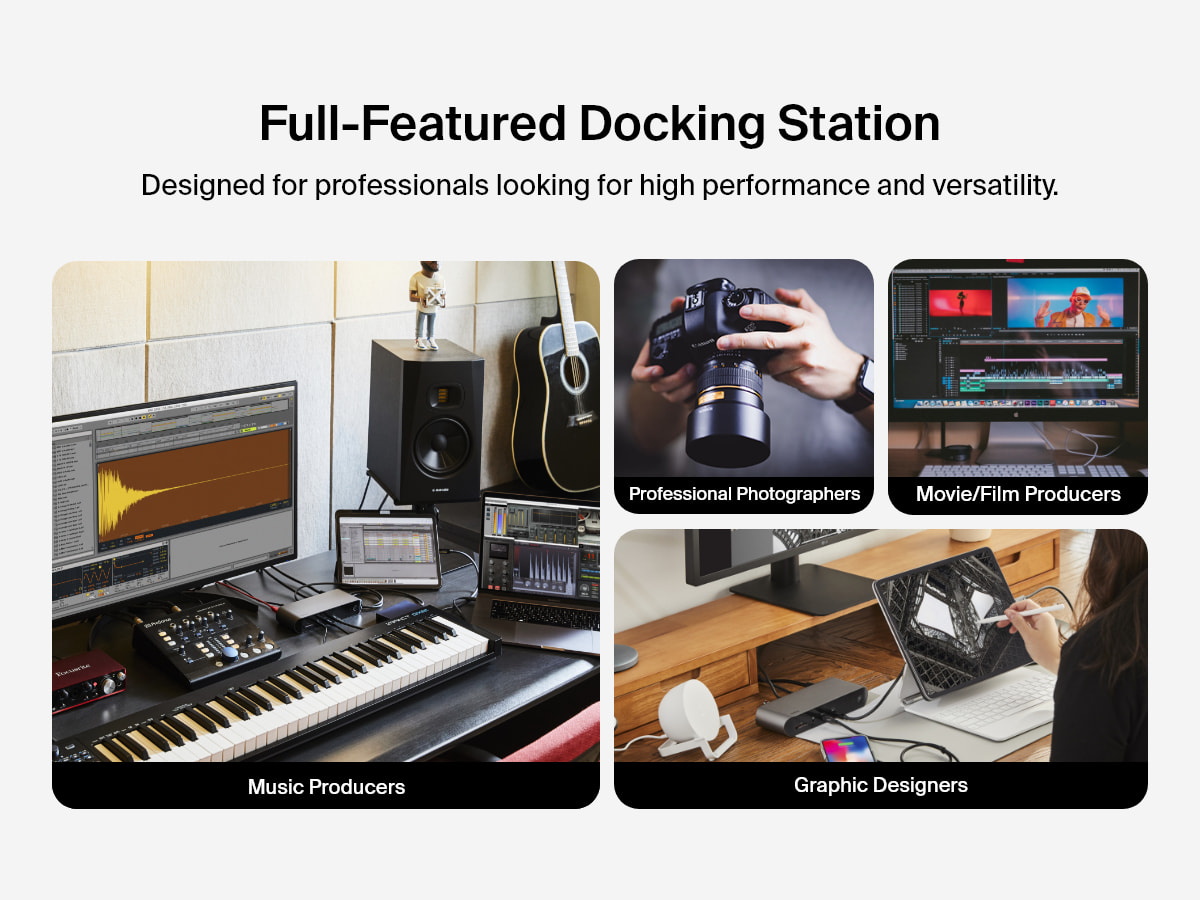 Full-Featured Docking Station

Designed for professionals looking for high performance and versatility.

Music Producers

Professional Photographers

Movie/Film Producers

Graphic Designers